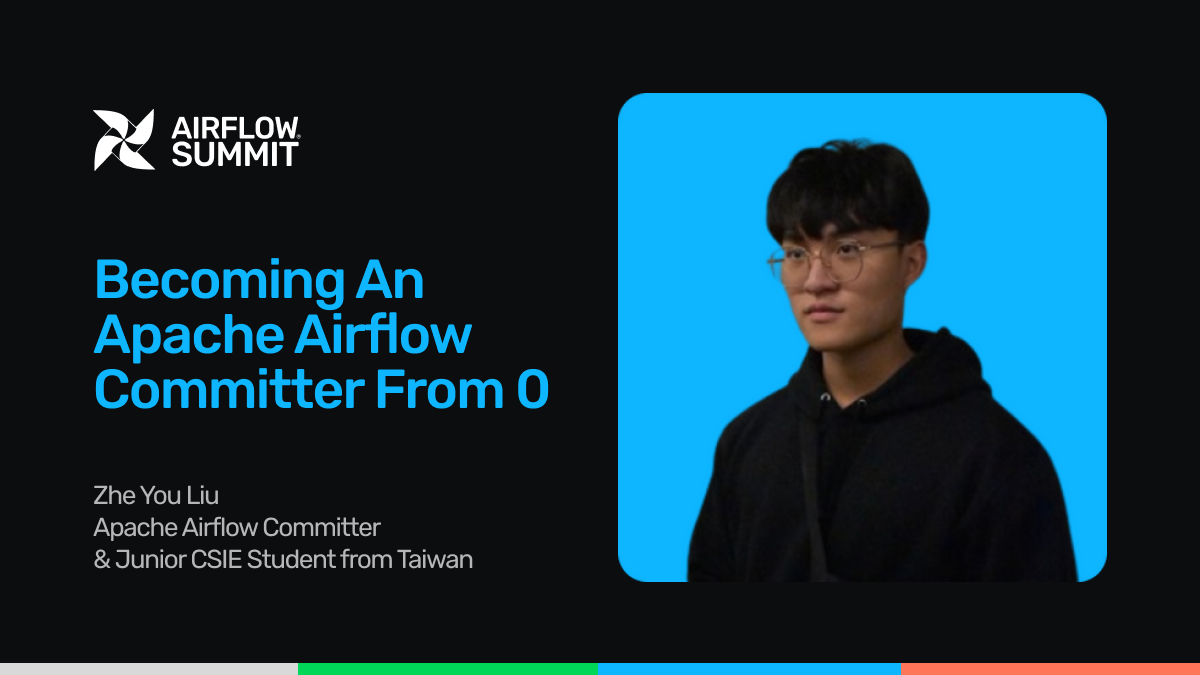 AIRFLOW® SUMMIT

Becoming An Apache Airflow Committer From 0

Zhe You Liu
Apache Airflow Committer
& Junior CSIE Student from Taiwan